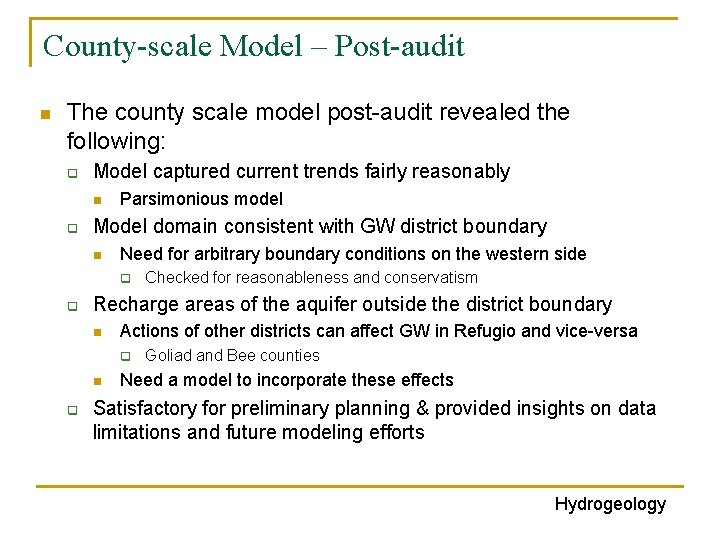 County-scale Model – Post-audit

The county scale model post-audit revealed the following:

Model captured current trends fairly reasonably

Parsimonious model

Model domain consistent with GW district boundary

Need for arbitrary boundary conditions on the western side

Checked for reasonableness and conservatism

Recharge areas of the aquifer outside the district boundary

Actions of other districts can affect GW in Refugio and vice-versa

Goliad and Bee counties

Need a model to incorporate these effects

Satisfactory for preliminary planning & provided insights on data limitations and future modeling efforts

Hydrogeology